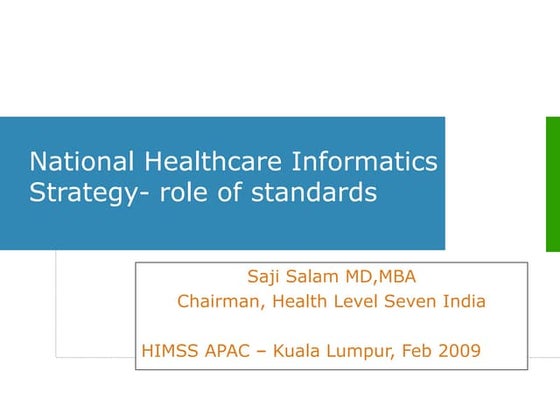 National Healthcare Informatics Strategy- role of standards

Saji Salam MD,MBA
Chairman, Health Level Seven India

HIMSS APAC – Kuala Lumpur, Feb 2009